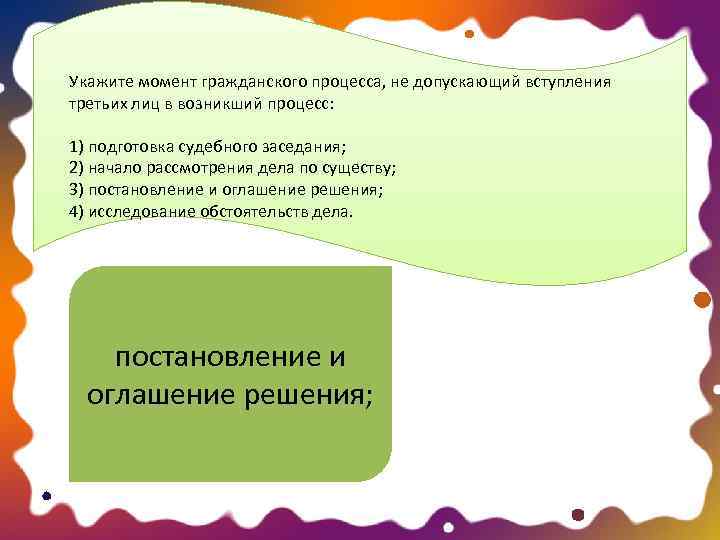 Укажите момент гражданского процесса, не допускающий вступления третьих лиц в возникший процесс:

1) подготовка судебного заседания;
2) начало рассмотрения дела по существу;
3) постановление и оглашение решения;
4) исследование обстоятельств дела.

постановление и оглашение решения;